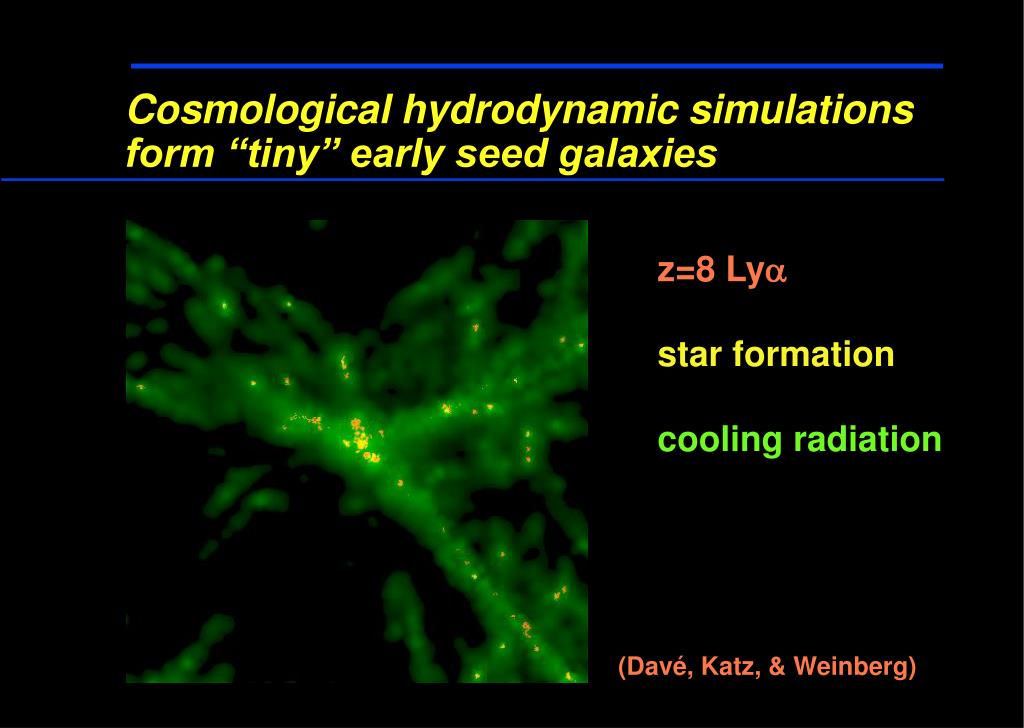 Cosmological hydrodynamic simulations form “tiny” early seed galaxies

z=8 Ly$\alpha$

star formation

cooling radiation

(Davé, Katz, & Weinberg)